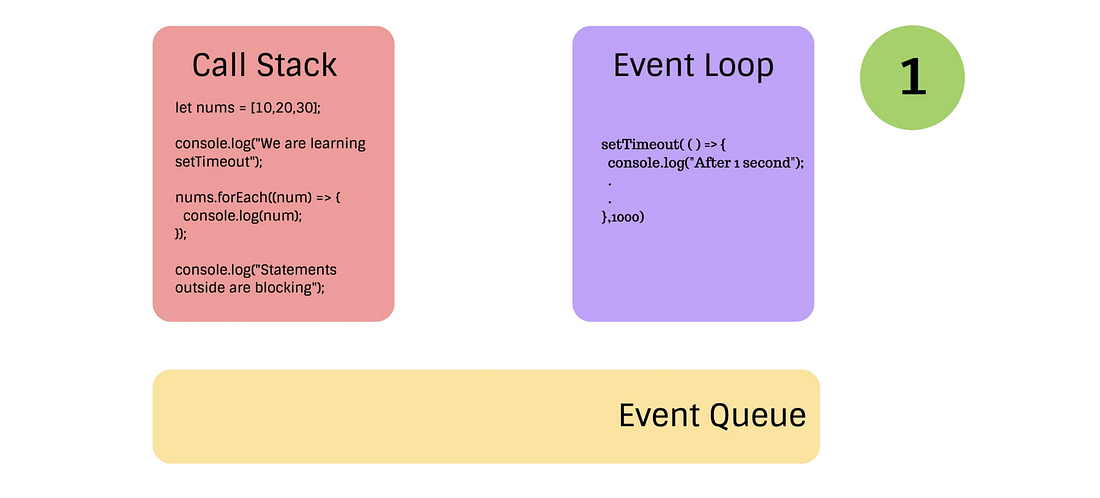 Call Stack

let nums = [10,20,30];

console.log("We are learning setTimeout");

nums.forEach((num) => {
console.log(num);
});

console.log("Statements outside are blocking");

Event Loop

setTimeout( ( ) => {
console.log("After 1 second");
.
.
},1000)

1

Event Queue